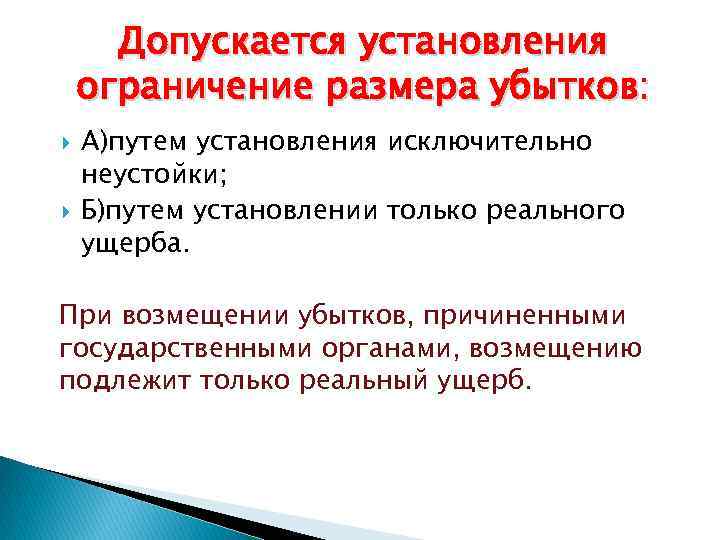 Допускается установления ограничение размера убытков:

А)путем установления исключительно неустойки;

Б)путем установлении только реального ущерба.

При возмещении убытков, причиненными государственными органами, возмещению подлежит только реальный ущерб.